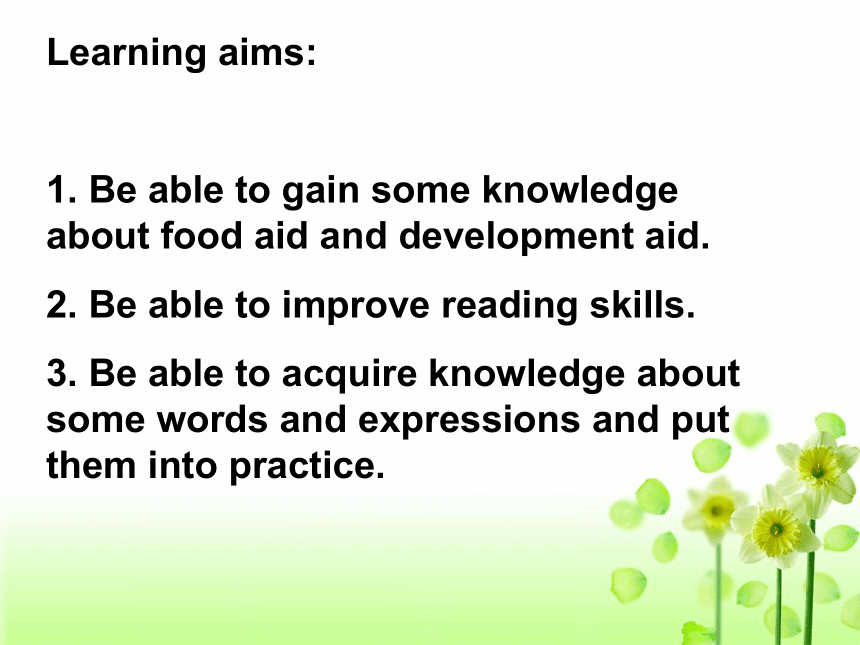 Learning aims:

1. Be able to gain some knowledge about food aid and development aid.

2. Be able to improve reading skills.

3. Be able to acquire knowledge about some words and expressions and put them into practice.